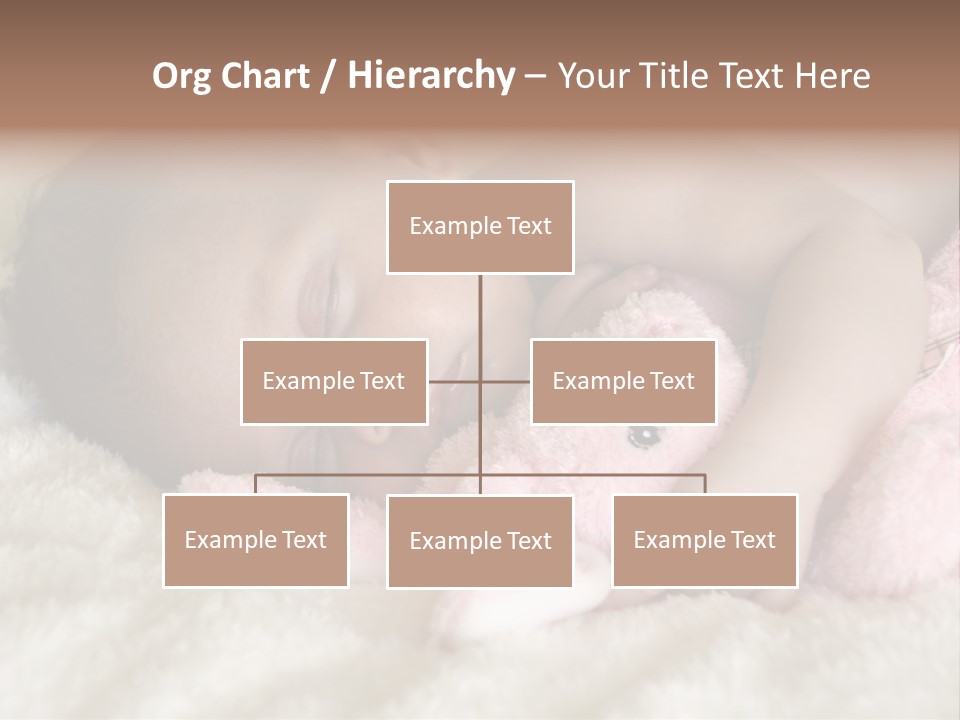 Org Chart / Hierarchy – Your Title Text Here

Example Text

Example Text

Example Text

Example Text

Example Text

Example Text